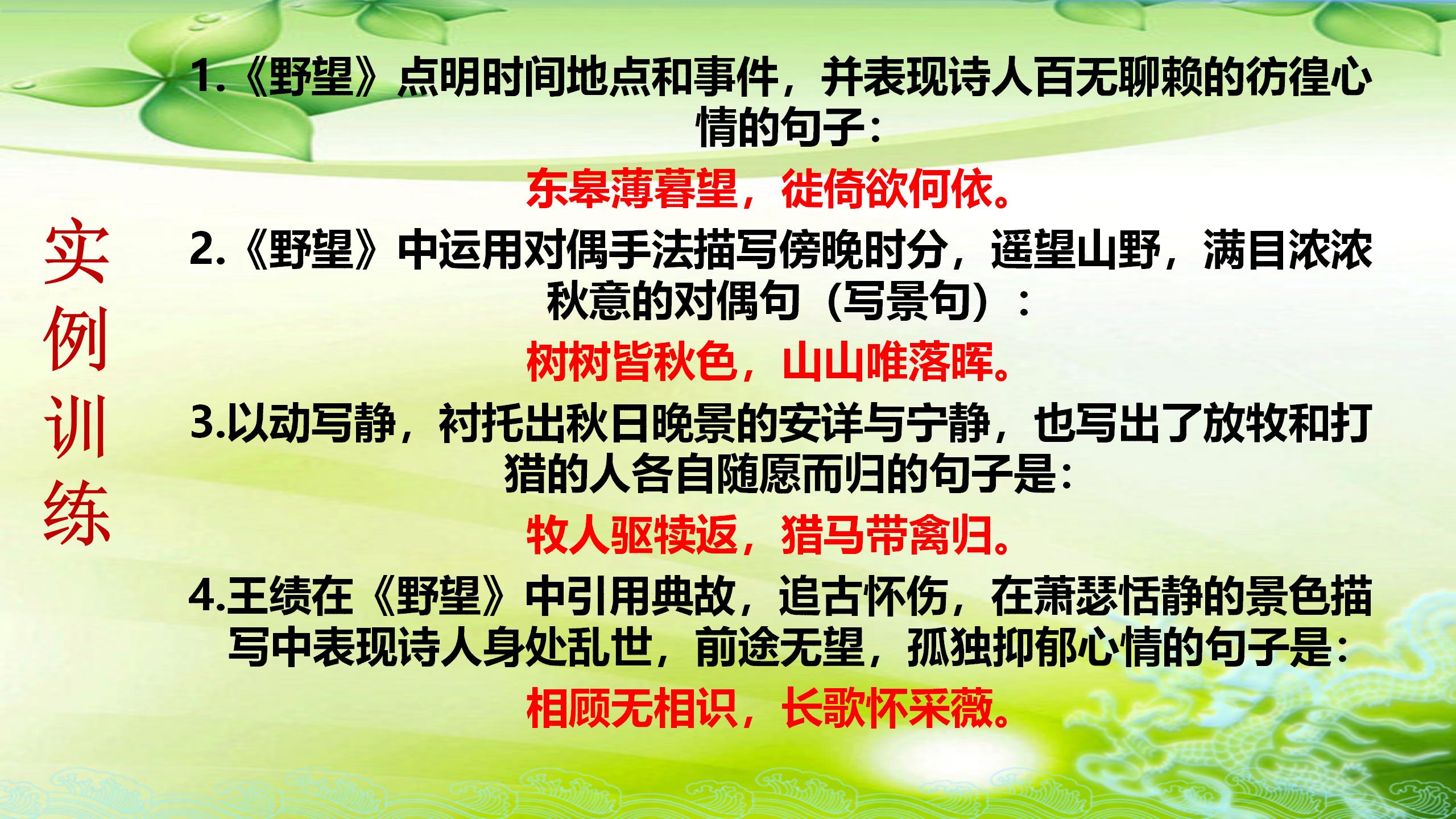 实例训练

1.《野望》点明时间地点和事件，并表现诗人百无聊赖的彷徨心情的句子：

东皋薄暮望，徙倚欲何依。

2.《野望》中运用对偶手法描写傍晚时分，遥望山野，满目浓浓秋意的对偶句（写景句）：

树树皆秋色，山山唯落晖。

3.以动写静，衬托出秋日晚景的安详与宁静，也写出了放牧和打猎的人各自随愿而归的句子是：

牧人驱犊返，猎马带禽归。

4.王绩在《野望》中引用典故，追古怀伤，在萧瑟恬静的景色描写中表现诗人身处乱世，前途无望，孤独抑郁心情的句子是：

相顾无相识，长歌怀采薇。